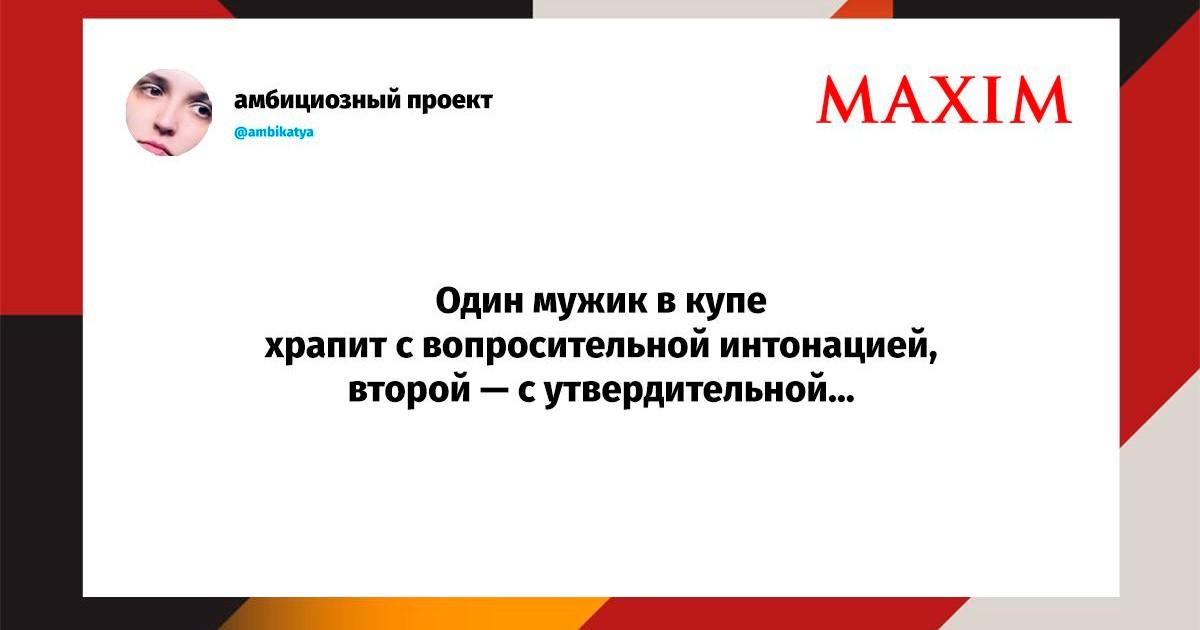 амбициозный проект
@ambikatya

MAXIM

Один мужик в купе храпит с вопросительной интонацией, второй — с утвердительной...